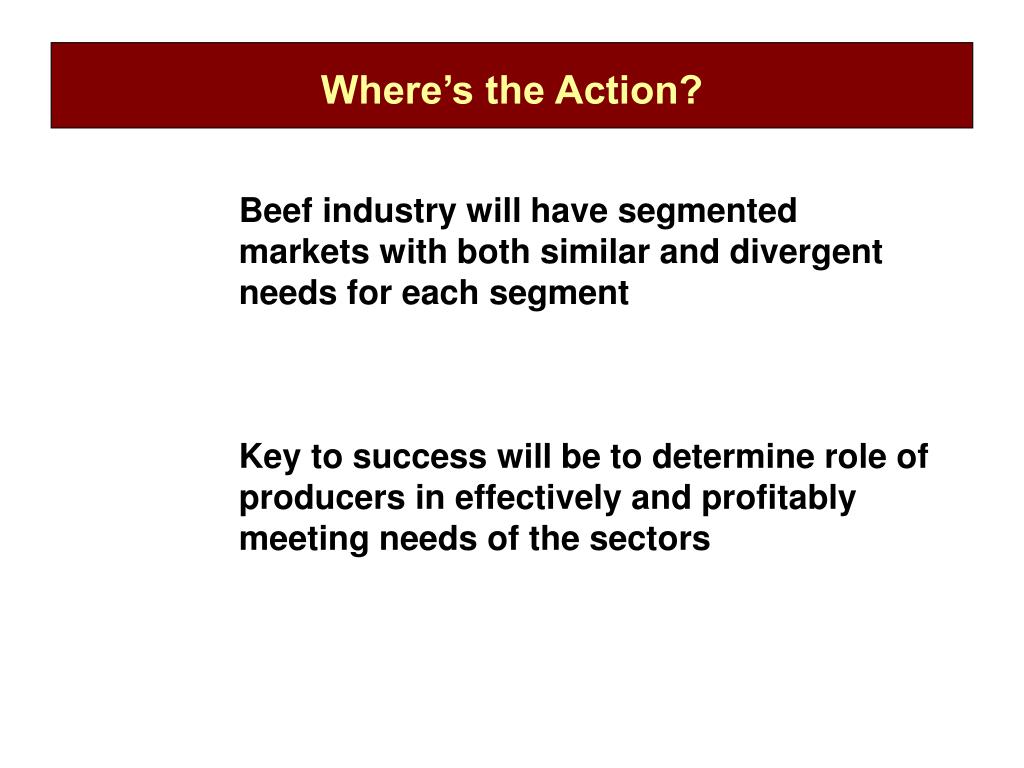 Where’s the Action?

Beef industry will have segmented markets with both similar and divergent needs for each segment

Key to success will be to determine role of producers in effectively and profitably meeting needs of the sectors